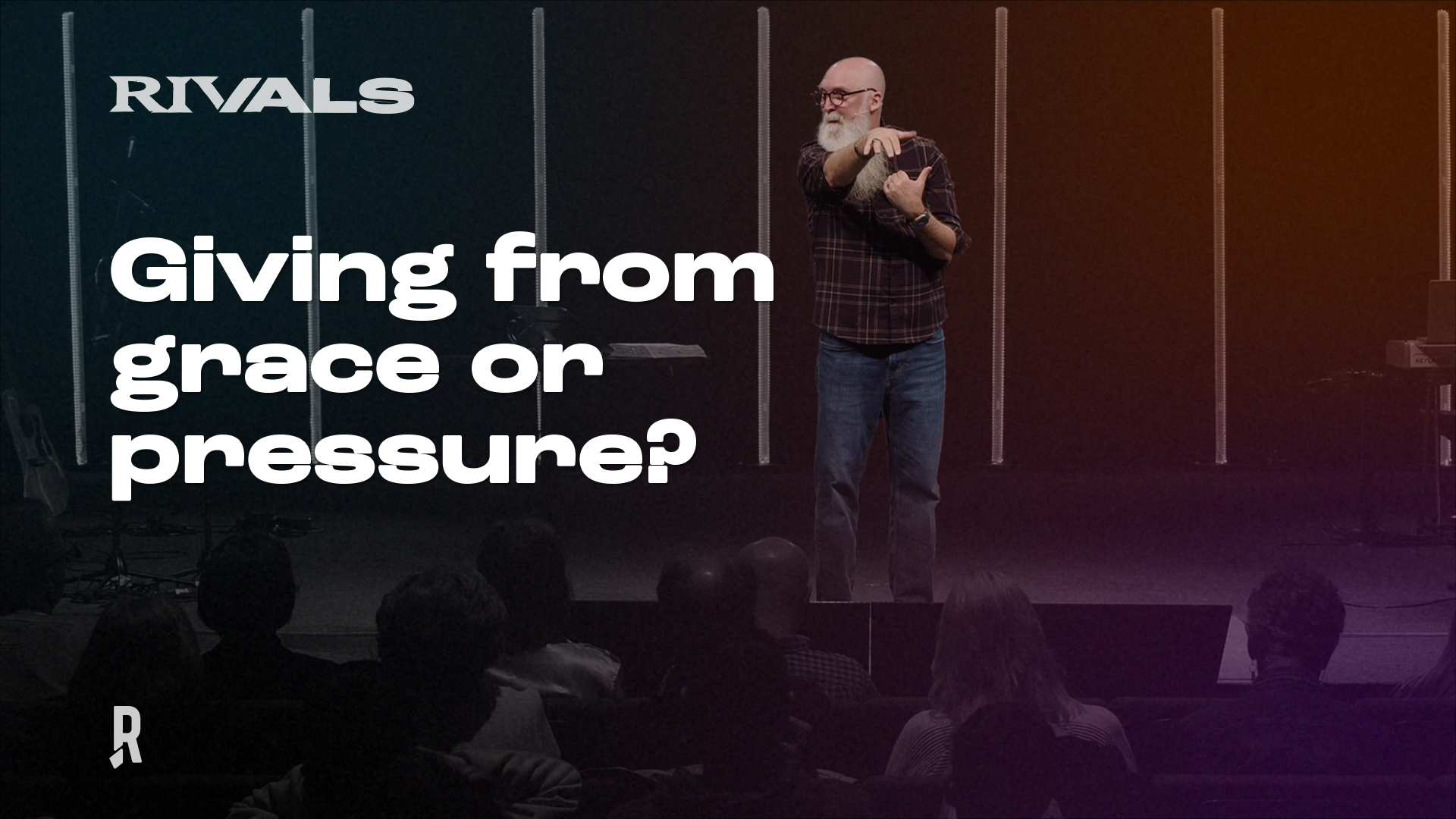 RIVALS

Giving from grace or pressure?

R